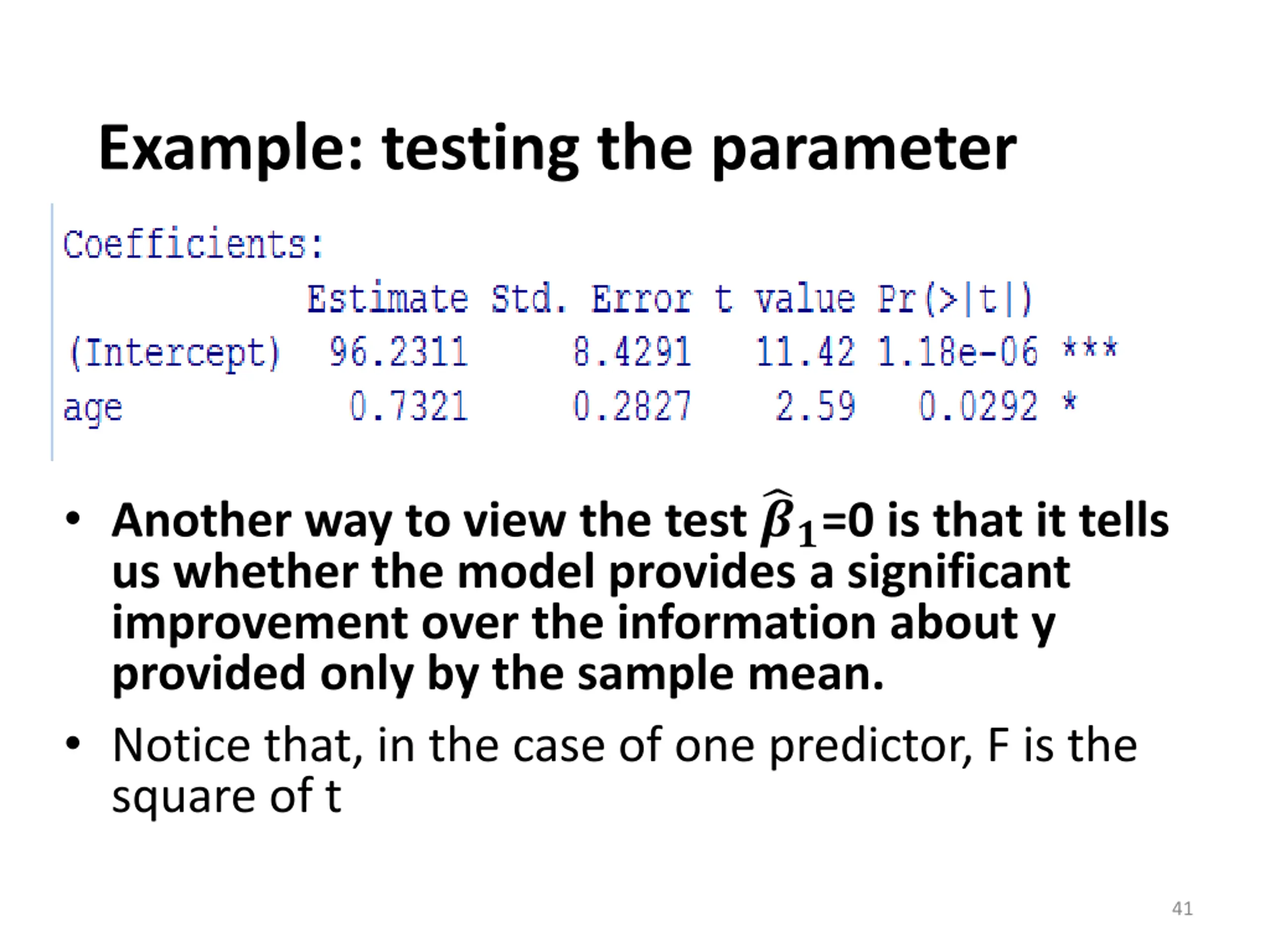 Example: testing the parameter

Coefficients:

| | Estimate | Std. Error | t value | Pr(>\|t\|) | |
|---|---|---|---|---|---|
| (Intercept) | 96.2311 | 8.4291 | 11.42 | 1.18e-06 | *** |
| age | 0.7321 | 0.2827 | 2.59 | 0.0292 | * |

• Another way to view the test $\widehat{\beta}_1$=0 is that it tells us whether the model provides a significant improvement over the information about y provided only by the sample mean.

• Notice that, in the case of one predictor, F is the square of t

41